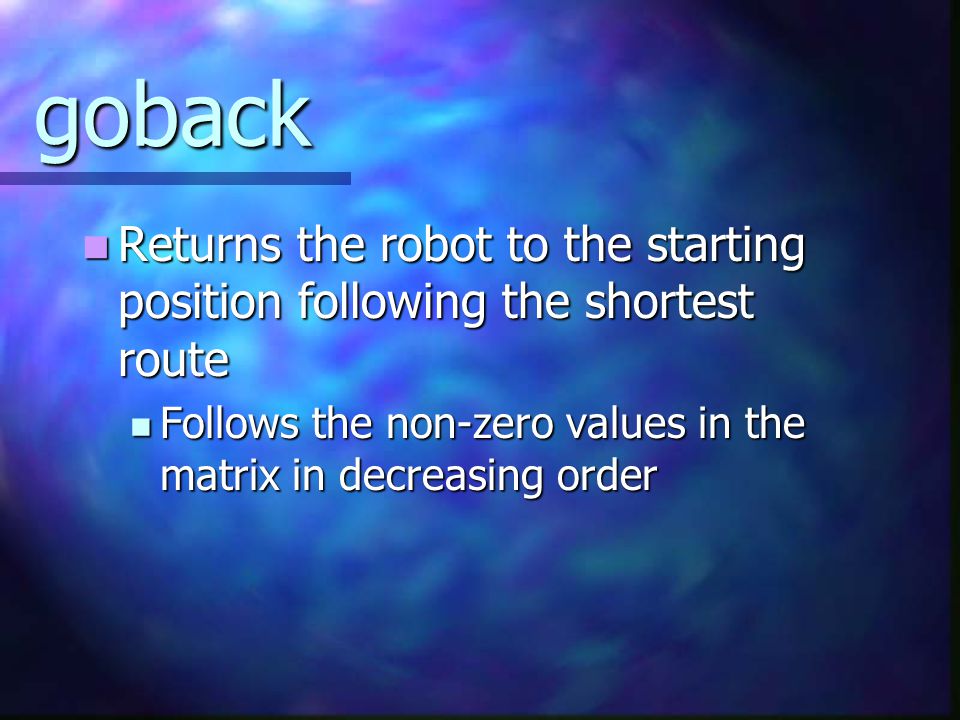 goback

Returns the robot to the starting position following the shortest route

Follows the non-zero values in the matrix in decreasing order